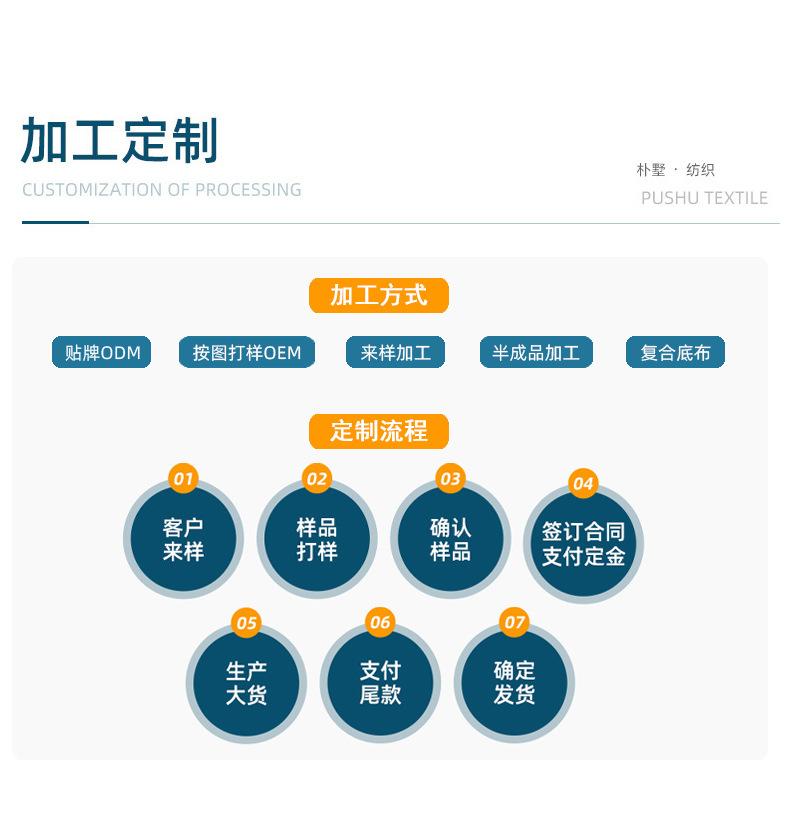 加工定制
CUSTOMIZATION OF PROCESSING

朴墅 · 纺织
PUSHU TEXTILE

加工方式

贴牌ODM

按图打样OEM

来样加工

半成品加工

复合底布

定制流程

01
客户来样

02
样品打样

03
确认样品

04
签订合同支付定金

05
生产大货

06
支付尾款

07
确定发货